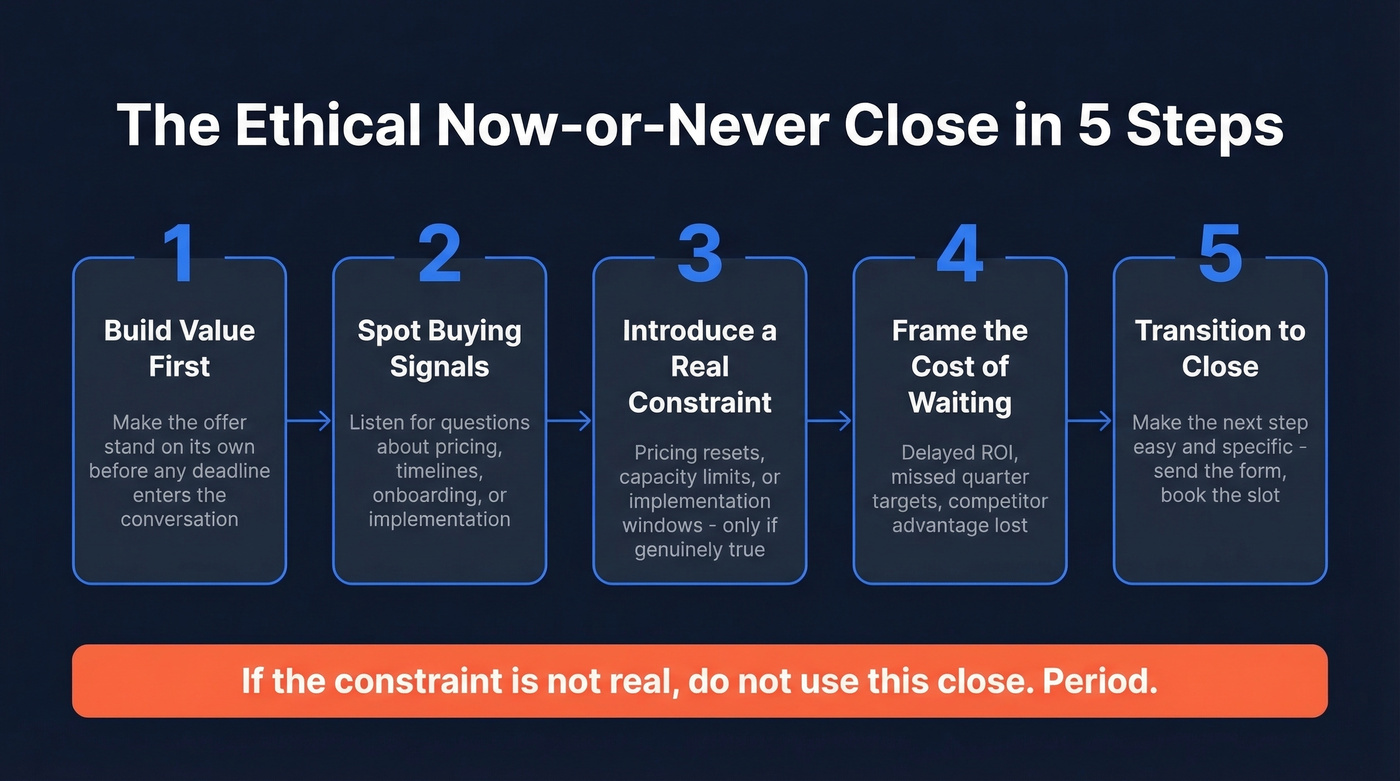 The Ethical Now-or-Never Close in 5 Steps

1

Build Value First

Make the offer stand on its own before any deadline enters the conversation

2

Spot Buying Signals

Listen for questions about pricing, timelines, onboarding, or implementation

3

Introduce a Real Constraint

Pricing resets, capacity limits, or implementation windows - only if genuinely true

4

Frame the Cost of Waiting

Delayed ROI, missed quarter targets, competitor advantage lost

5

Transition to Close

Make the next step easy and specific - send the form, book the slot

If the constraint is not real, do not use this close. Period.